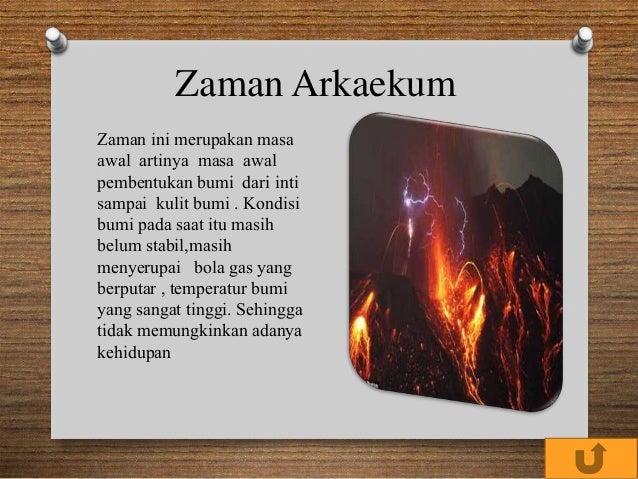 Zaman Arkaekum

Zaman ini merupakan masa awal artinya masa awal pembentukan bumi dari inti sampai kulit bumi . Kondisi bumi pada saat itu masih belum stabil,masih menyerupai bola gas yang berputar , temperatur bumi yang sangat tinggi. Sehingga tidak memungkinkan adanya kehidupan